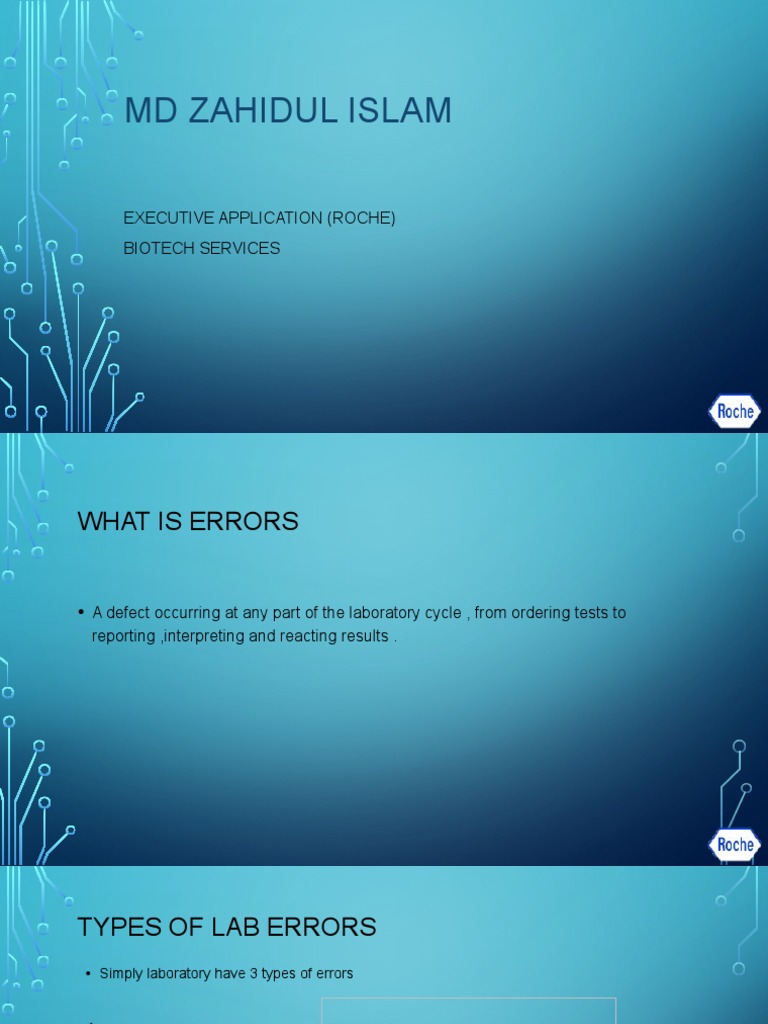 MD ZAHIDUL ISLAM

EXECUTIVE APPLICATION (ROCHE)
BIOTECH SERVICES

Roche

WHAT IS ERRORS

• A defect occurring at any part of the laboratory cycle , from ordering tests to reporting ,interpreting and reacting results .

Roche

TYPES OF LAB ERRORS

• Simply laboratory have 3 types of errors